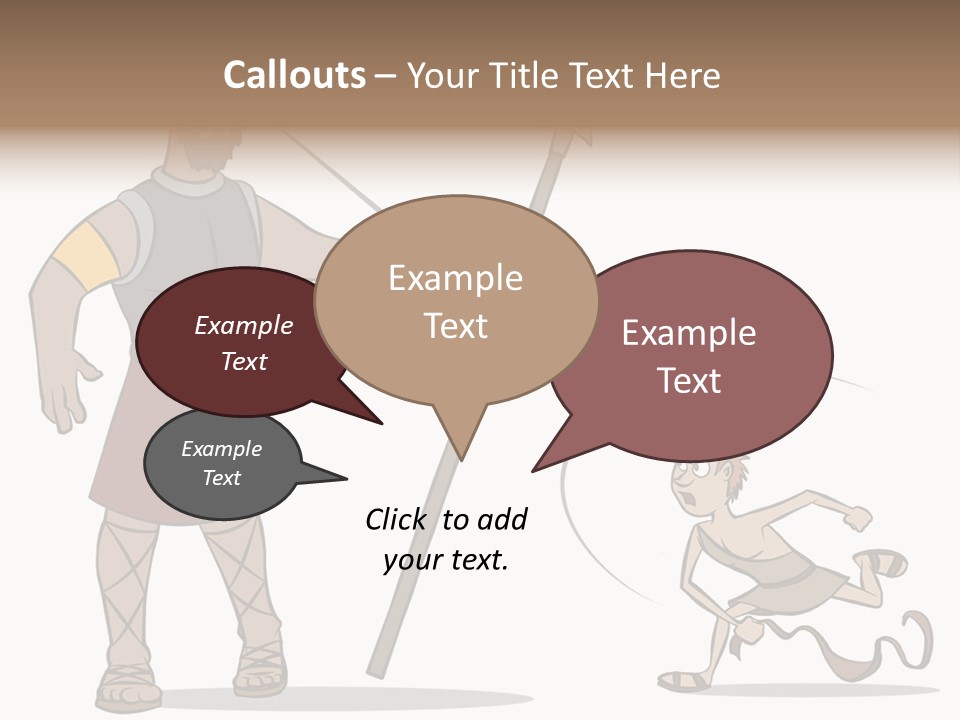 Callouts – Your Title Text Here

Example Text

Example Text

Example Text

Example Text

Click to add your text.